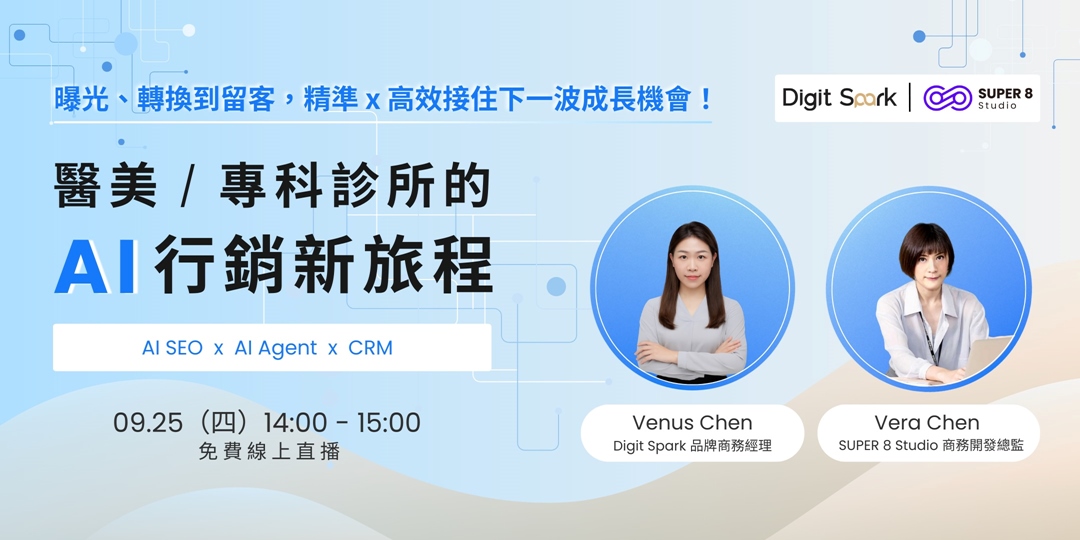 曝光、轉換到留客，精準 x 高效接住下一波成長機會！

Digit Spark | SUPER 8 Studio

醫美 / 專科診所的

AI 行銷新旅程

AI SEO x AI Agent x CRM

09.25（四）14:00 - 15:00
免費線上直播

Venus Chen
Digit Spark 品牌商務經理

Vera Chen
SUPER 8 Studio 商務開發總監